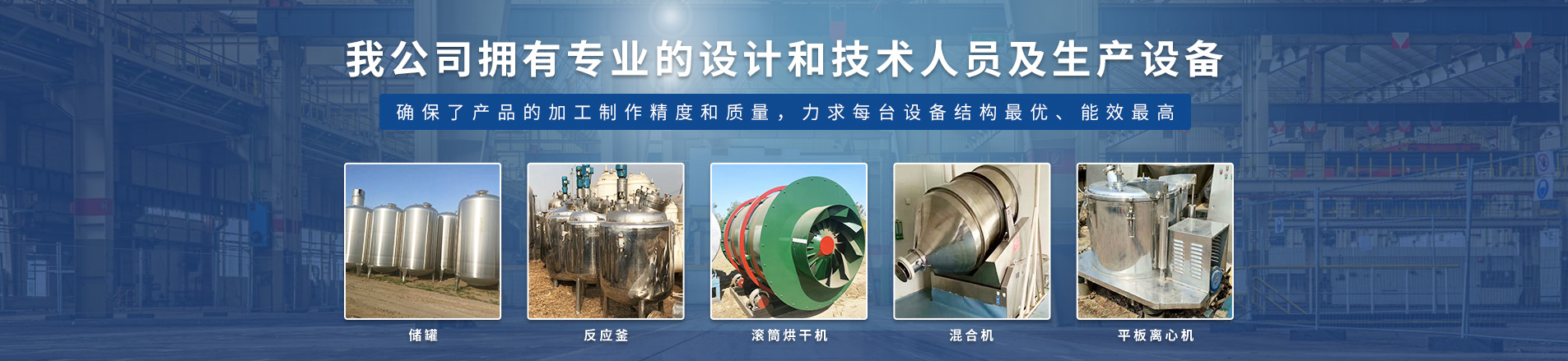 我公司拥有专业的设计和技术人员及生产设备

确保了产品的加工制作精度和质量，力求每台设备结构最优、能效最高

储罐

反应釜

滚筒烘干机

混合机

平板离心机